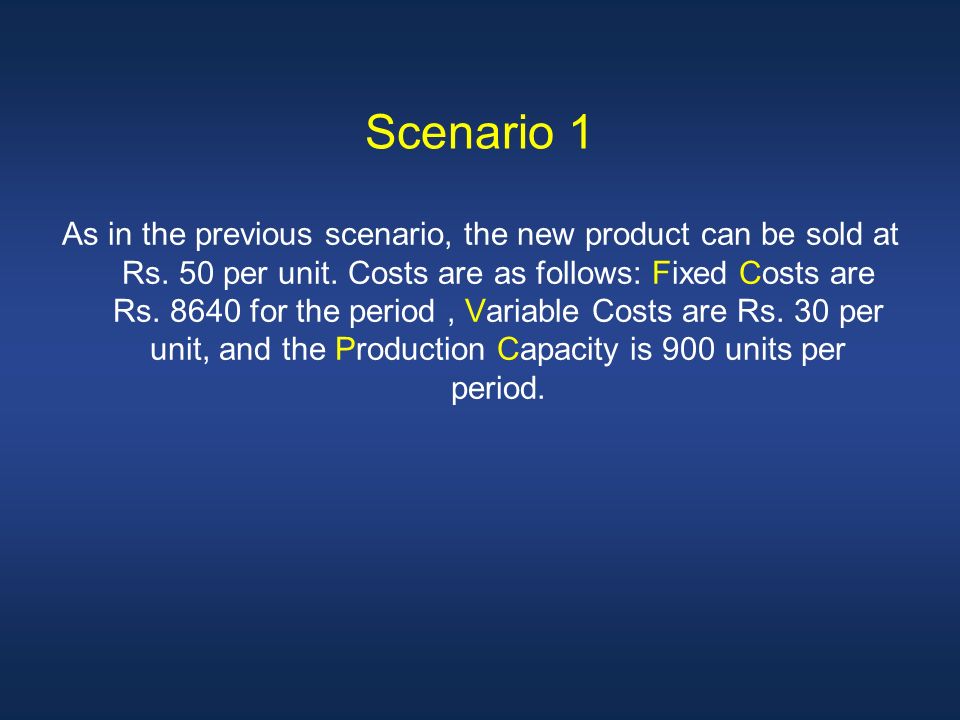 Scenario 1

As in the previous scenario, the new product can be sold at Rs. 50 per unit. Costs are as follows: Fixed Costs are Rs. 8640 for the period , Variable Costs are Rs. 30 per unit, and the Production Capacity is 900 units per period.